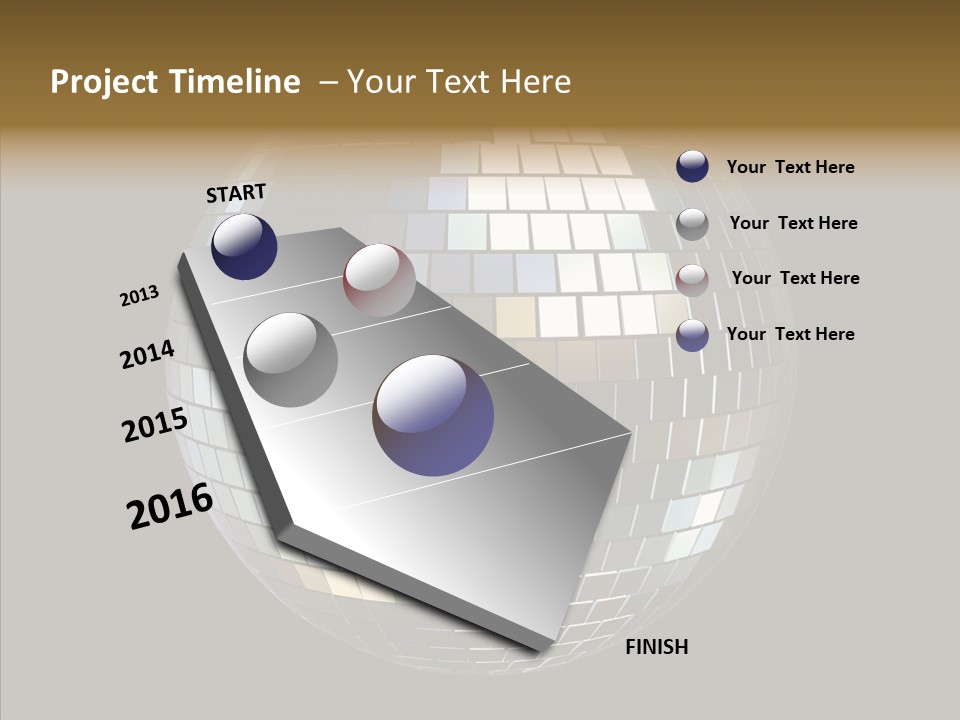 Project Timeline – Your Text Here

START

2013

2014

2015

2016

FINISH

Your Text Here

Your Text Here

Your Text Here

Your Text Here